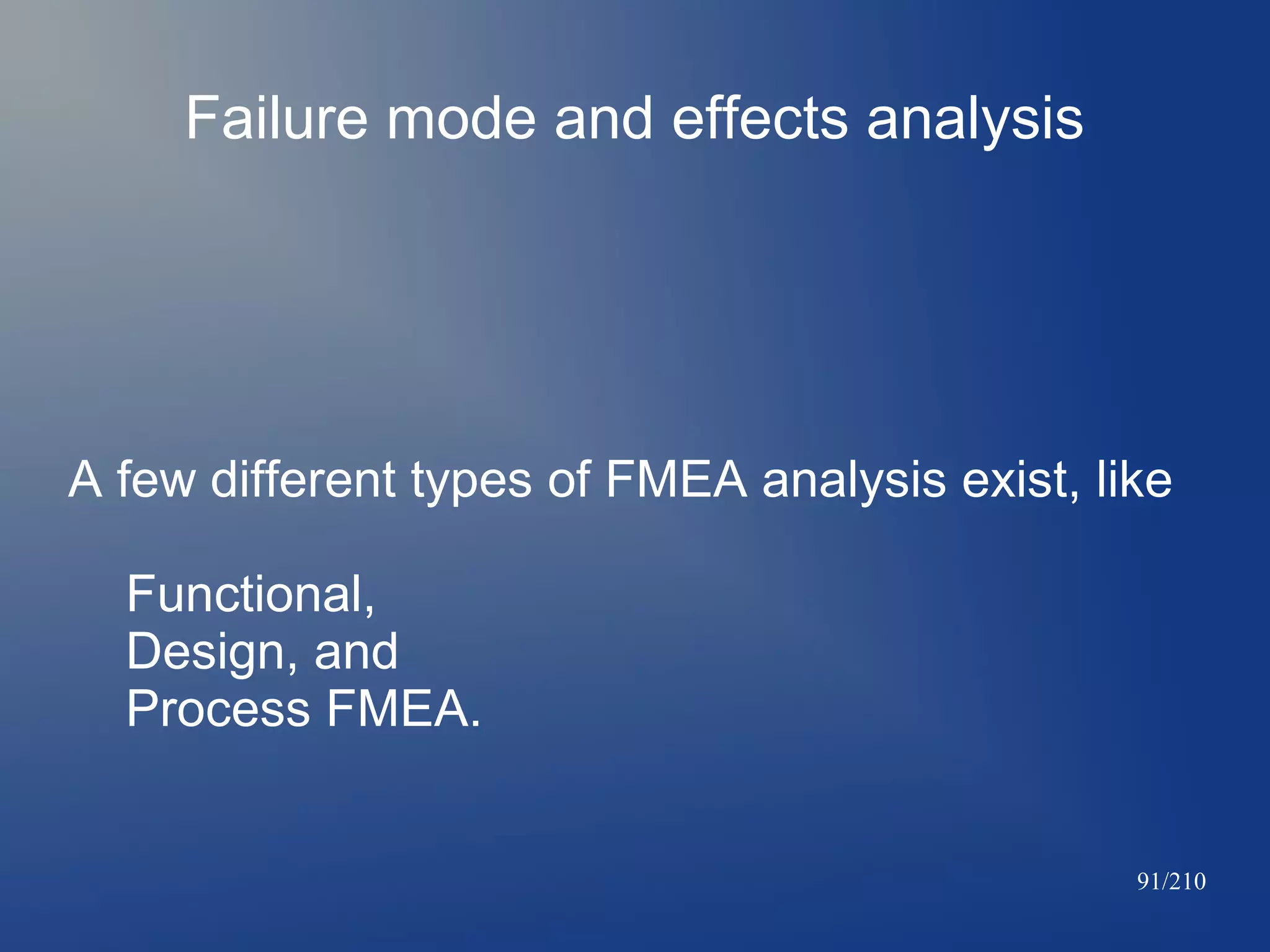 Failure mode and effects analysis

A few different types of FMEA analysis exist, like

Functional,
Design, and
Process FMEA.

91/210